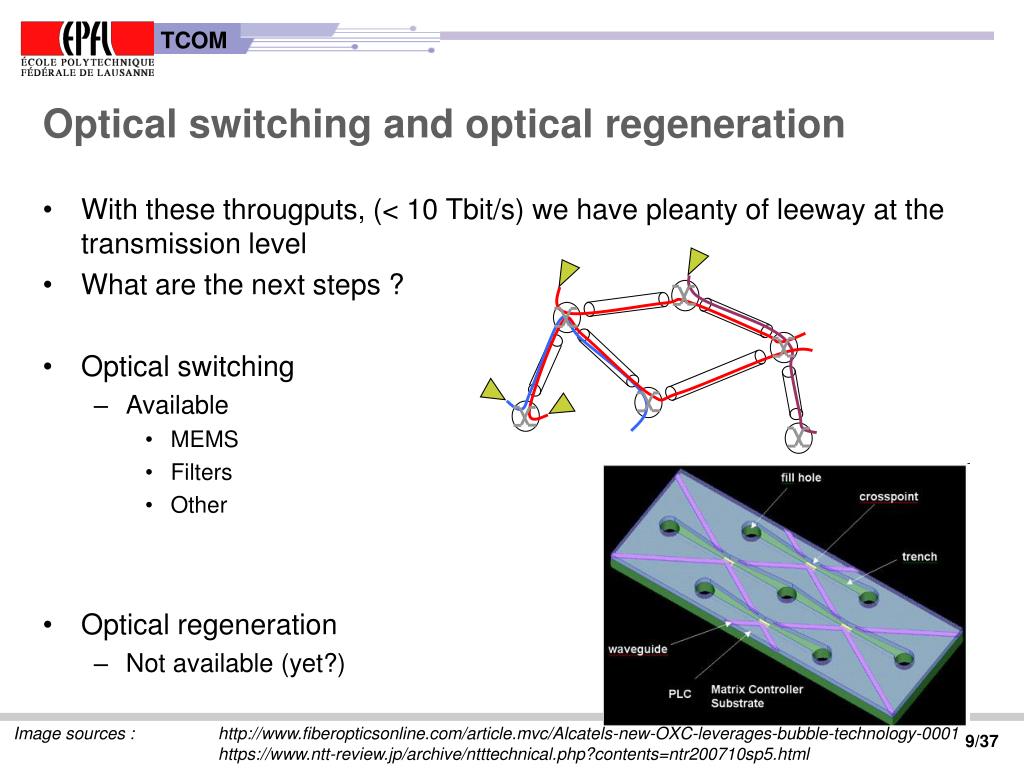 EPFL
ÉCOLE POLYTECHNIQUE FÉDÉRALE DE LAUSANNE
TCOM

Optical switching and optical regeneration

• With these througputs, (< 10 Tbit/s) we have pleanty of leeway at the transmission level
• What are the next steps ?

• Optical switching
– Available
• MEMS
• Filters
• Other

• Optical regeneration
– Not available (yet?)

fill hole
crosspoint
trench
waveguide
PLC
Matrix Controller Substrate

Image sources : http://www.fiberopticsonline.com/article.mvc/Alcatels-new-OXC-leverages-bubble-technology-0001
https://www.ntt-review.jp/archive/ntttechnical.php?contents=ntr200710sp5.html

9/37